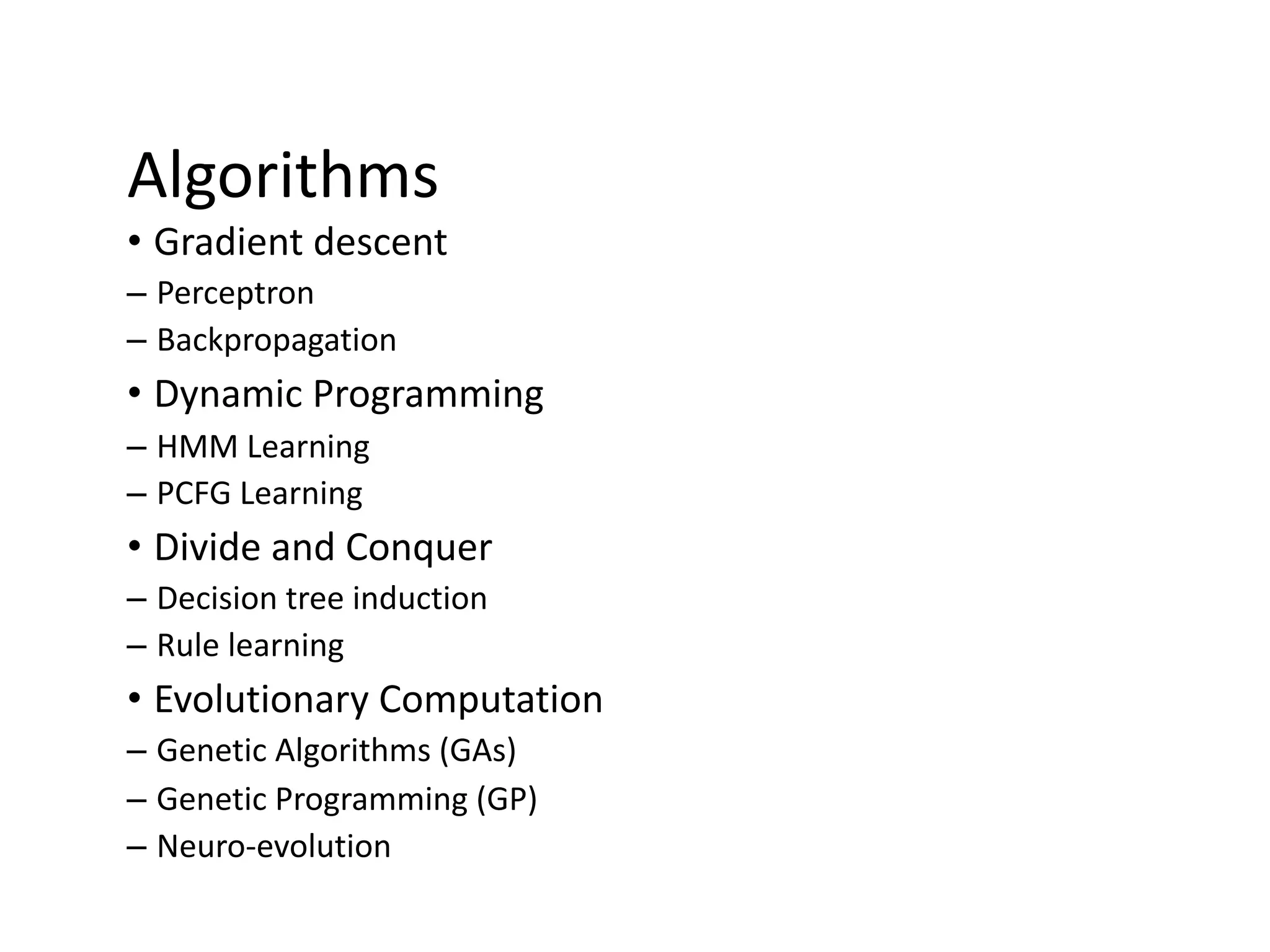 Algorithms

• Gradient descent
– Perceptron
– Backpropagation
• Dynamic Programming
– HMM Learning
– PCFG Learning
• Divide and Conquer
– Decision tree induction
– Rule learning
• Evolutionary Computation
– Genetic Algorithms (GAs)
– Genetic Programming (GP)
– Neuro-evolution